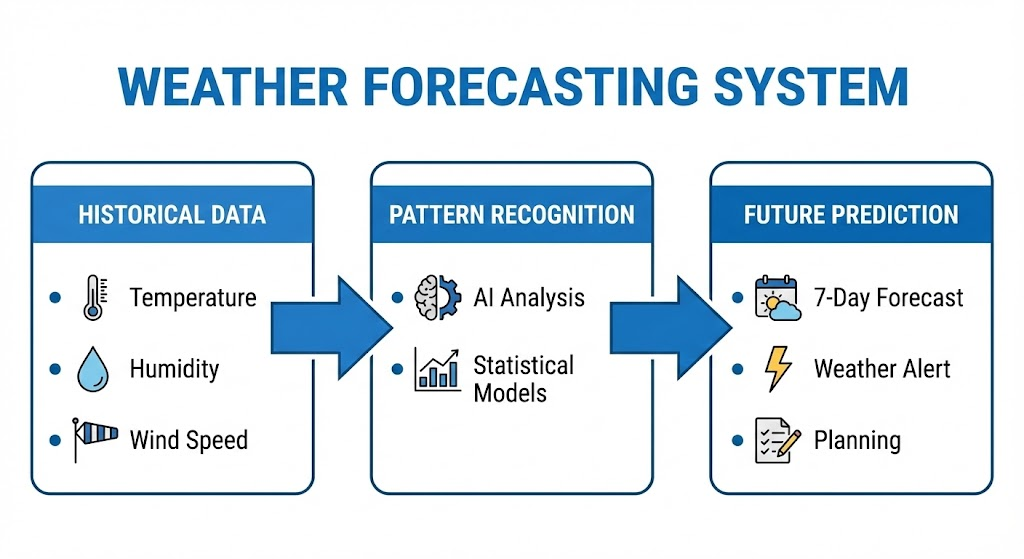 WEATHER FORECASTING SYSTEM

HISTORICAL DATA

- Temperature
- Humidity
- Wind Speed

PATTERN RECOGNITION

- AI Analysis
- Statistical Models

FUTURE PREDICTION

- 7-Day Forecast
- Weather Alert
- Planning